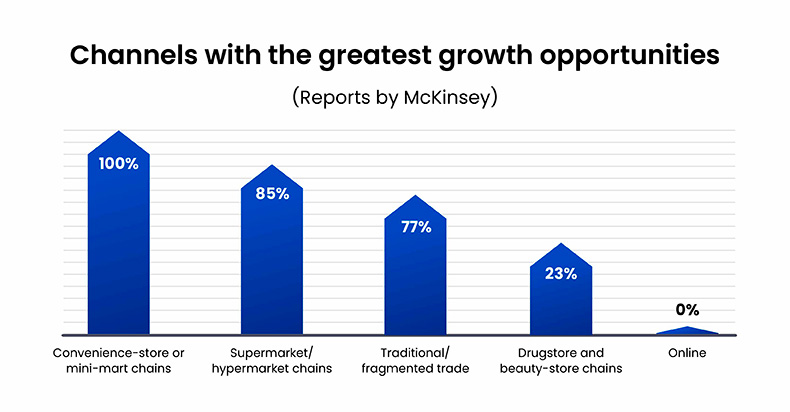 Channels with the greatest growth opportunities

(Reports by McKinsey)

100%

85%

77%

23%

0%

Convenience-store or mini-mart chains

Supermarket/ hypermarket chains

Traditional/ fragmented trade

Drugstore and beauty-store chains

Online